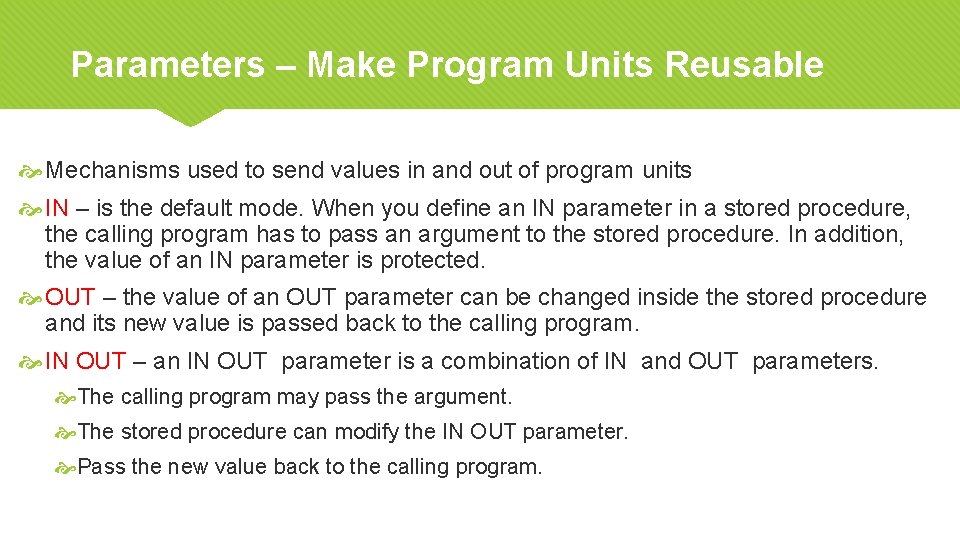 Parameters – Make Program Units Reusable

Mechanisms used to send values in and out of program units

IN – is the default mode. When you define an IN parameter in a stored procedure, the calling program has to pass an argument to the stored procedure. In addition, the value of an IN parameter is protected.

OUT – the value of an OUT parameter can be changed inside the stored procedure and its new value is passed back to the calling program.

IN OUT – an IN OUT parameter is a combination of IN and OUT parameters.

The calling program may pass the argument.

The stored procedure can modify the IN OUT parameter.

Pass the new value back to the calling program.